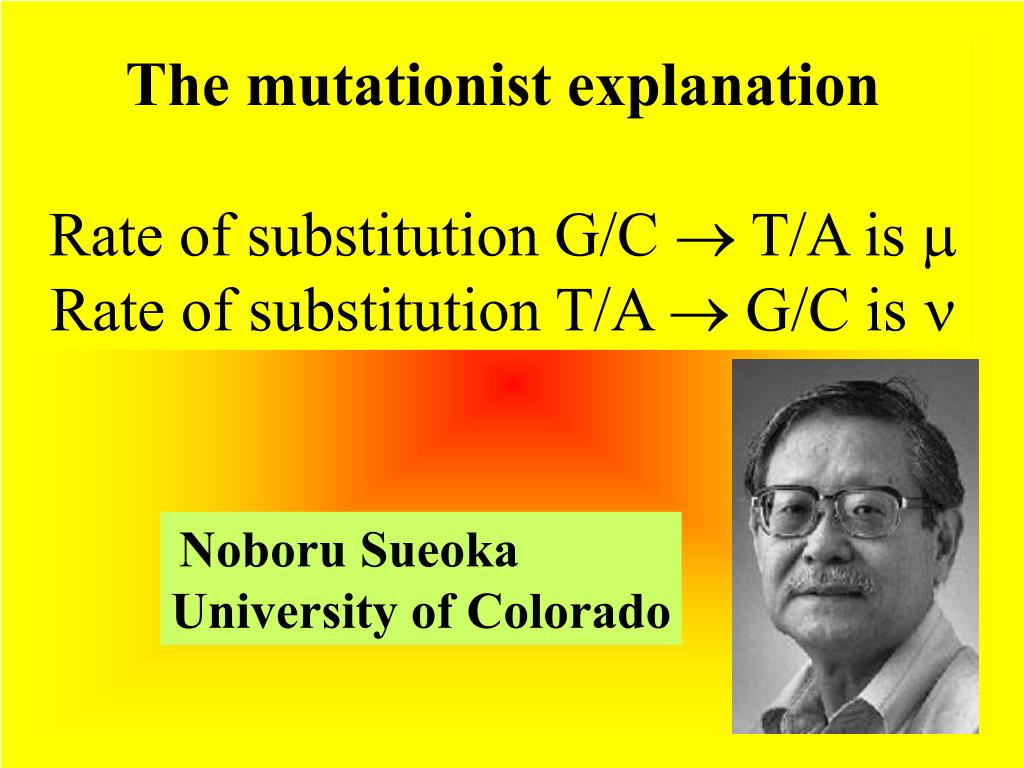 The mutationist explanation

Rate of substitution G/C $\rightarrow$ T/A is $\mu$
Rate of substitution T/A $\rightarrow$ G/C is $\nu$

Noboru Sueoka
University of Colorado